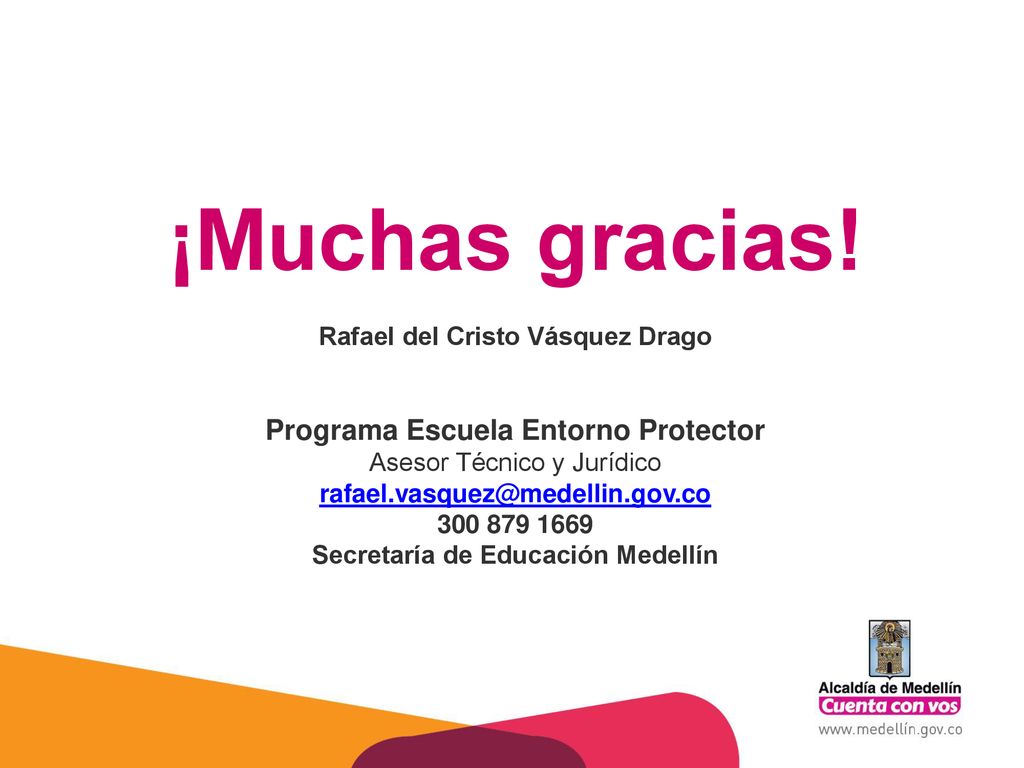 ¡Muchas gracias!

Rafael del Cristo Vásquez Drago

Programa Escuela Entorno Protector
Asesor Técnico y Jurídico
rafael.vasquez@medellin.gov.co
300 879 1669
Secretaría de Educación Medellín

Alcaldía de Medellín
Cuenta con vos
www.medellín.gov.co